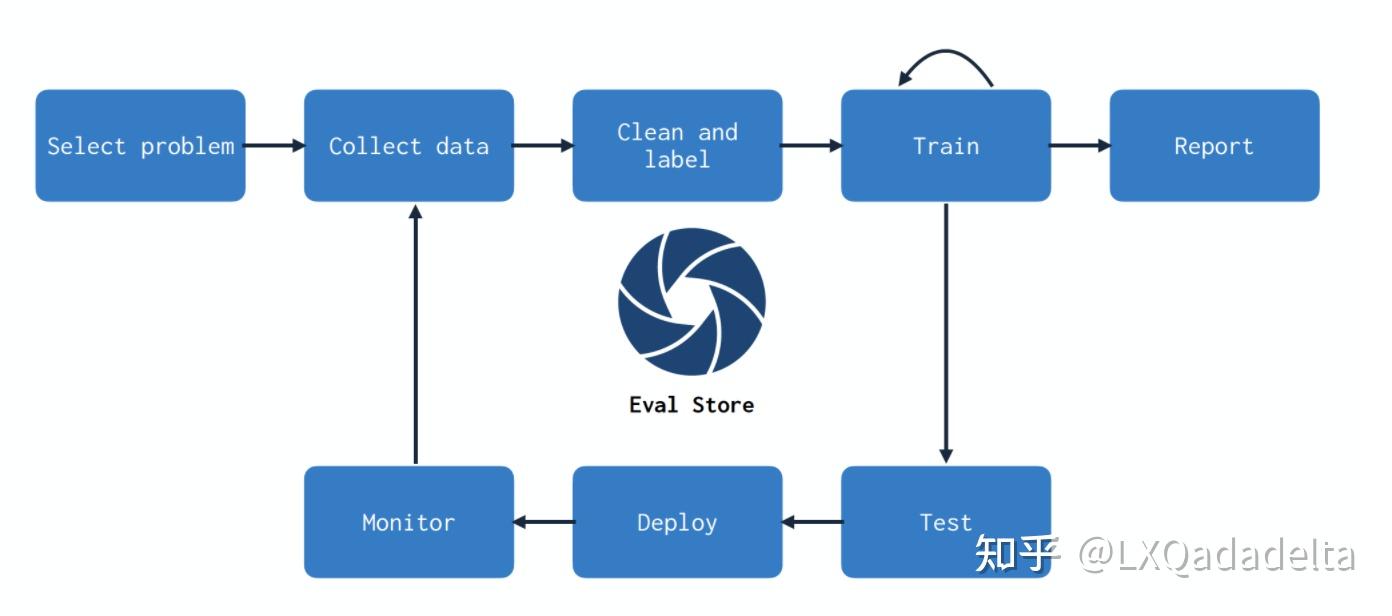 Select problem
Collect data
Clean and label
Train
Report
Eval Store
Monitor
Deploy
Test
知乎 @LXQadadelta